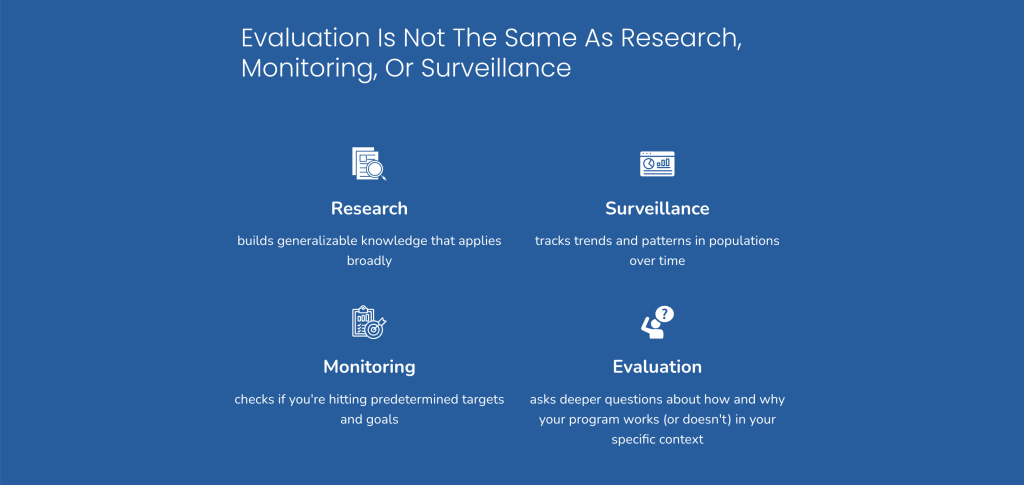 Evaluation Is Not The Same As Research, Monitoring, Or Surveillance

Research

builds generalizable knowledge that applies broadly

Surveillance

tracks trends and patterns in populations over time

Monitoring

checks if you're hitting predetermined targets and goals

Evaluation

asks deeper questions about how and why your program works (or doesn't) in your specific context